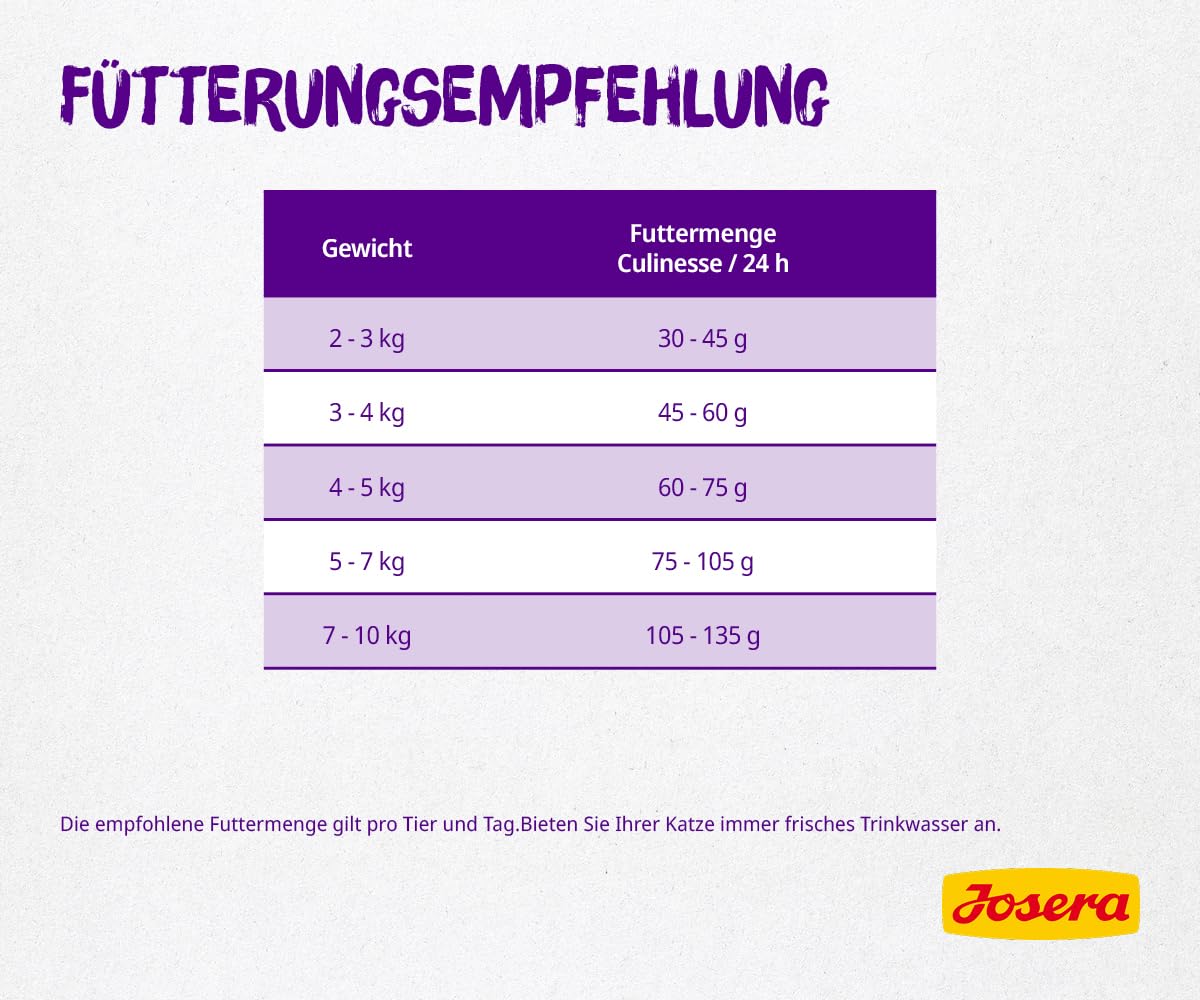 FÜTTERUNGSEMPFEHLUNG

| Gewicht | Futtermenge Culinesse / 24 h |
|---|---|
| 2 - 3 kg | 30 - 45 g |
| 3 - 4 kg | 45 - 60 g |
| 4 - 5 kg | 60 - 75 g |
| 5 - 7 kg | 75 - 105 g |
| 7 - 10 kg | 105 - 135 g |

Die empfohlene Futtermenge gilt pro Tier und Tag.Bieten Sie Ihrer Katze immer frisches Trinkwasser an.

Josera